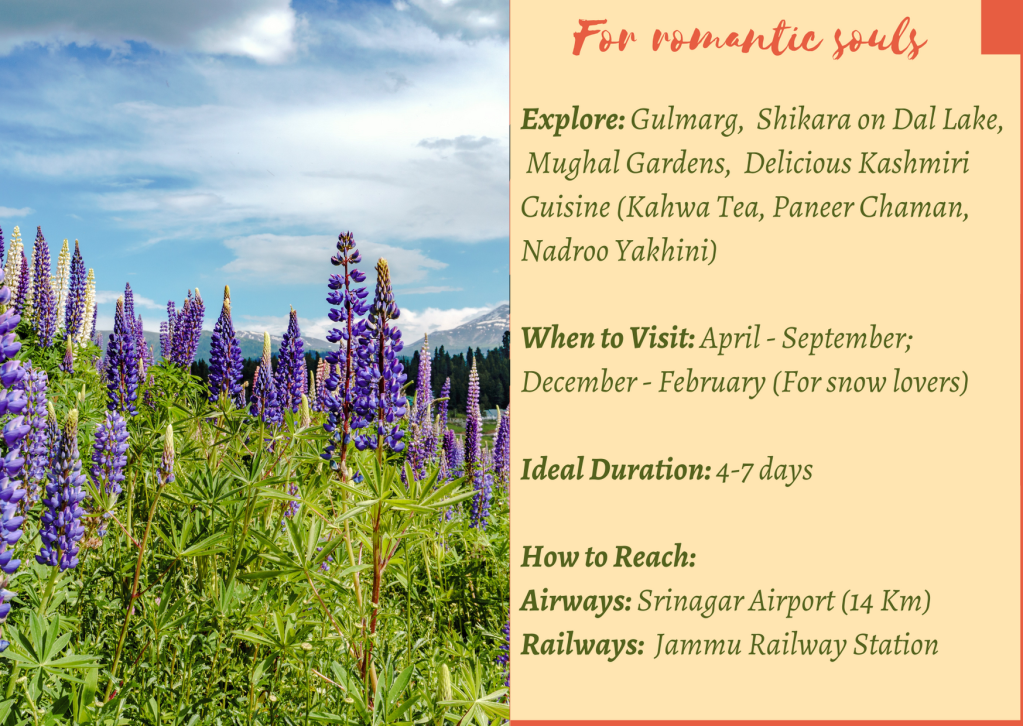 For romantic souls

Explore: Gulmarg, Shikara on Dal Lake, Mughal Gardens, Delicious Kashmiri Cuisine (Kahwa Tea, Paneer Chaman, Nadroo Yakhini)

When to Visit: April - September; December - February (For snow lovers)

Ideal Duration: 4-7 days

How to Reach:
Airways: Srinagar Airport (14 Km)
Railways: Jammu Railway Station